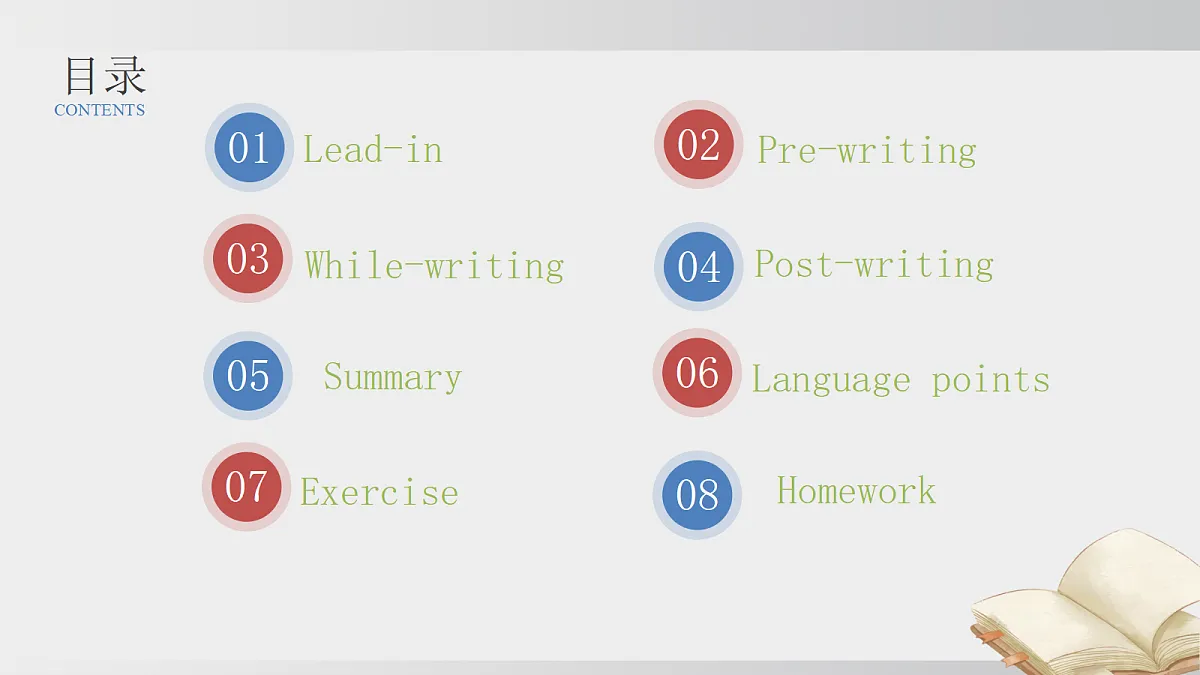 目录
CONTENTS

01 Lead-in

02 Pre-writing

03 While-writing

04 Post-writing

05 Summary

06 Language points

07 Exercise

08 Homework